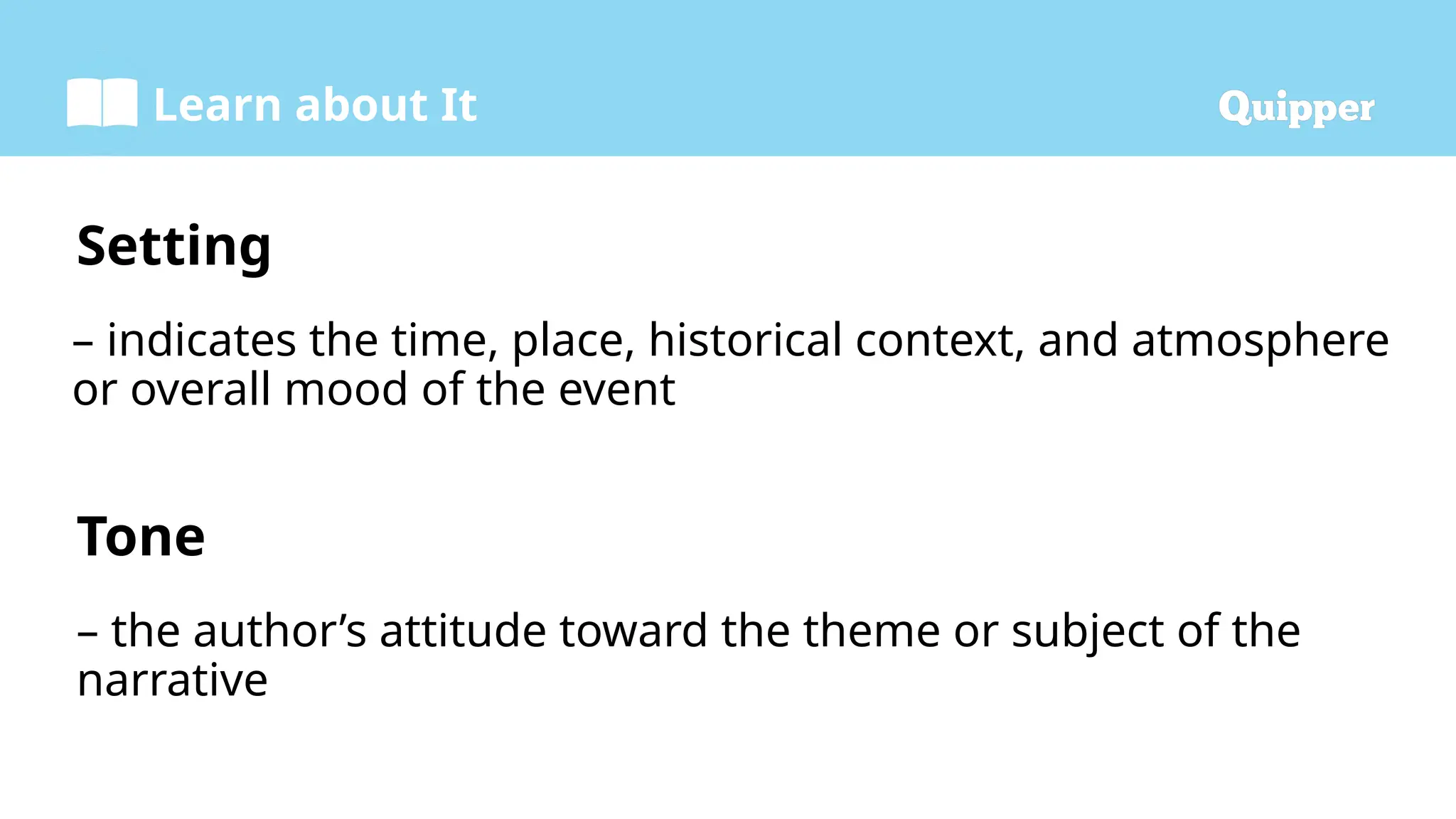 Learn about It

Quipper

Setting

– indicates the time, place, historical context, and atmosphere or overall mood of the event

Tone

– the author’s attitude toward the theme or subject of the narrative